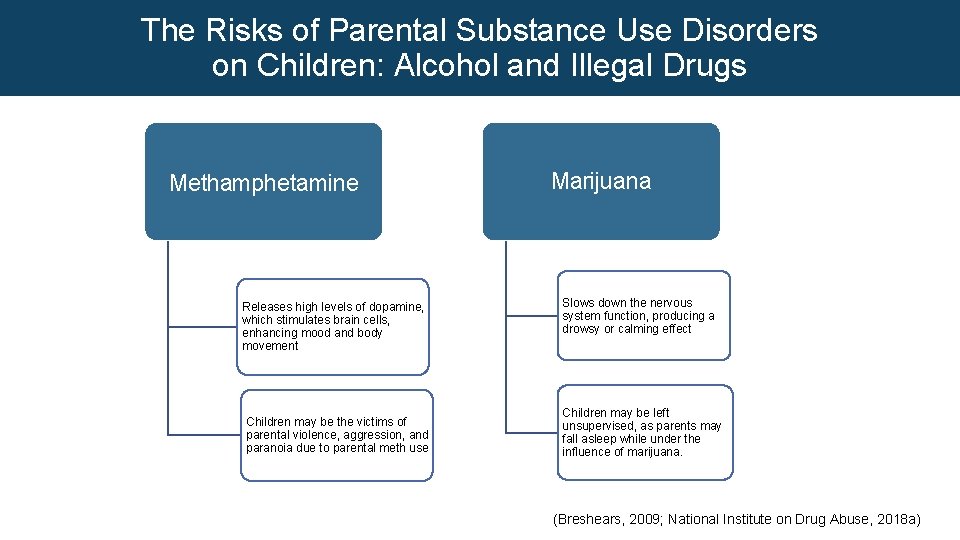 The Risks of Parental Substance Use Disorders on Children: Alcohol and Illegal Drugs

Methamphetamine

Releases high levels of dopamine, which stimulates brain cells, enhancing mood and body movement

Children may be the victims of parental violence, aggression, and paranoia due to parental meth use

Marijuana

Slows down the nervous system function, producing a drowsy or calming effect

Children may be left unsupervised, as parents may fall asleep while under the influence of marijuana.

(Breshears, 2009; National Institute on Drug Abuse, 2018a)